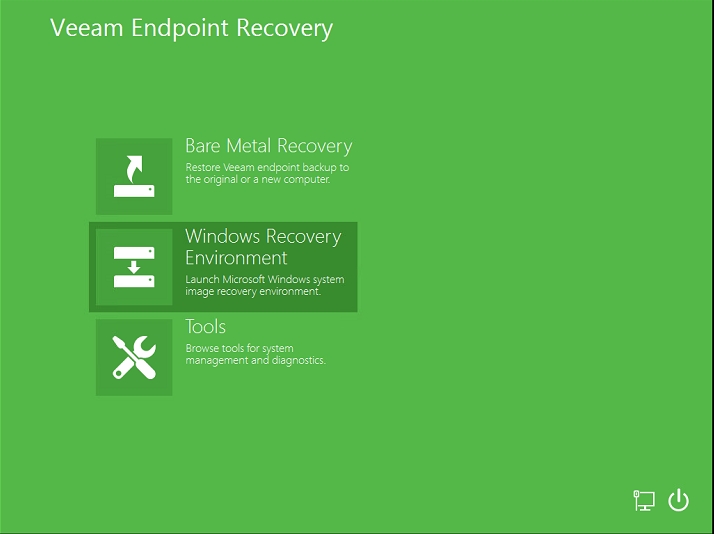 Veeam Endpoint Recovery

Bare Metal Recovery
Restore Veeam endpoint backup to the original or a new computer.

Windows Recovery Environment
Launch Microsoft Windows system image recovery environment.

Tools
Browse tools for system management and diagnostics.